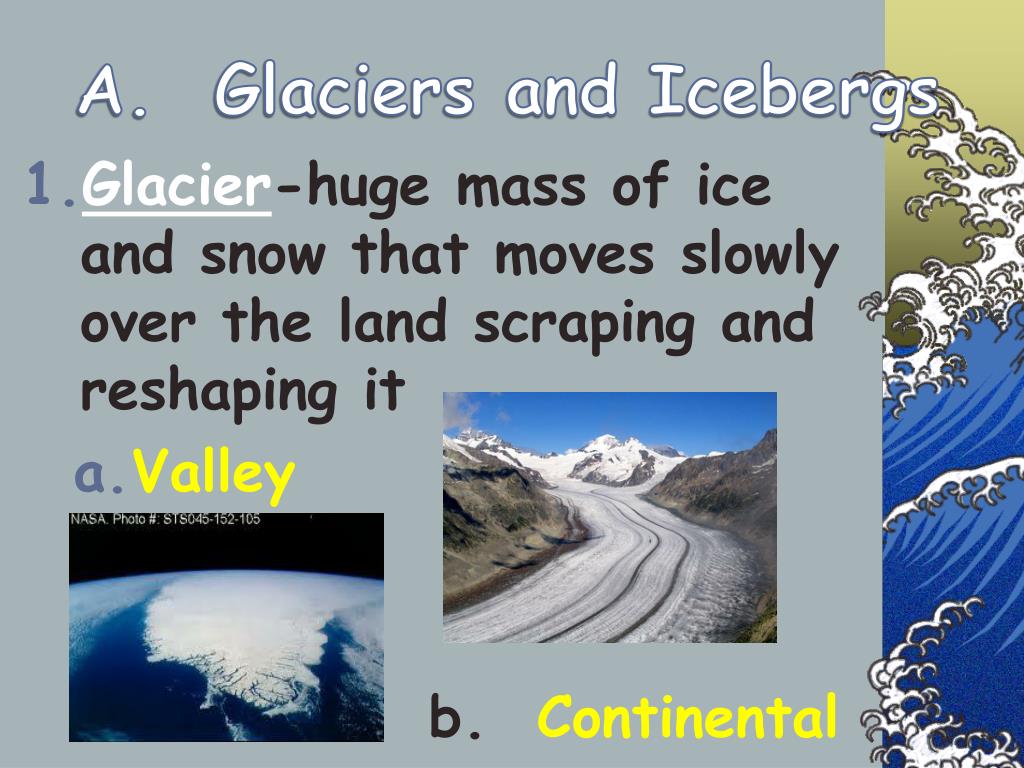 A. Glaciers and Icebergs

1. Glacier-huge mass of ice and snow that moves slowly over the land scraping and reshaping it

a. Valley

NASA. Photo #: STS045-152-105

b. Continental